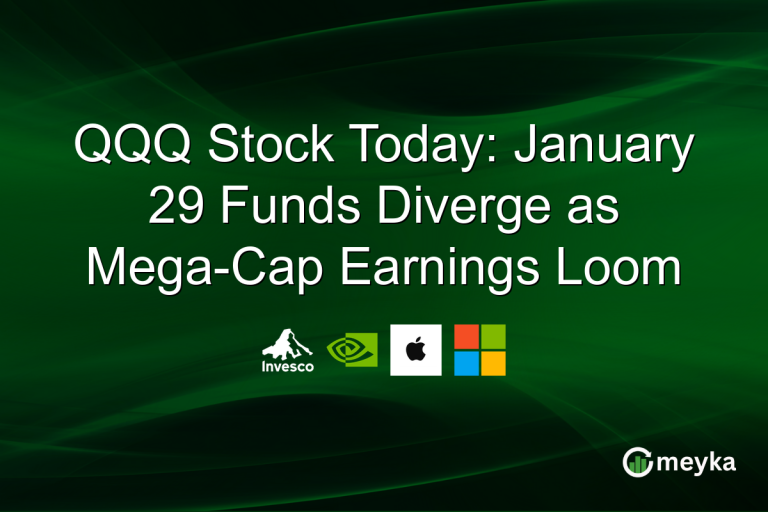 QQQ Stock Today: January 29 Funds Diverge as Mega-Cap Earnings Loom

Invesco

meyka